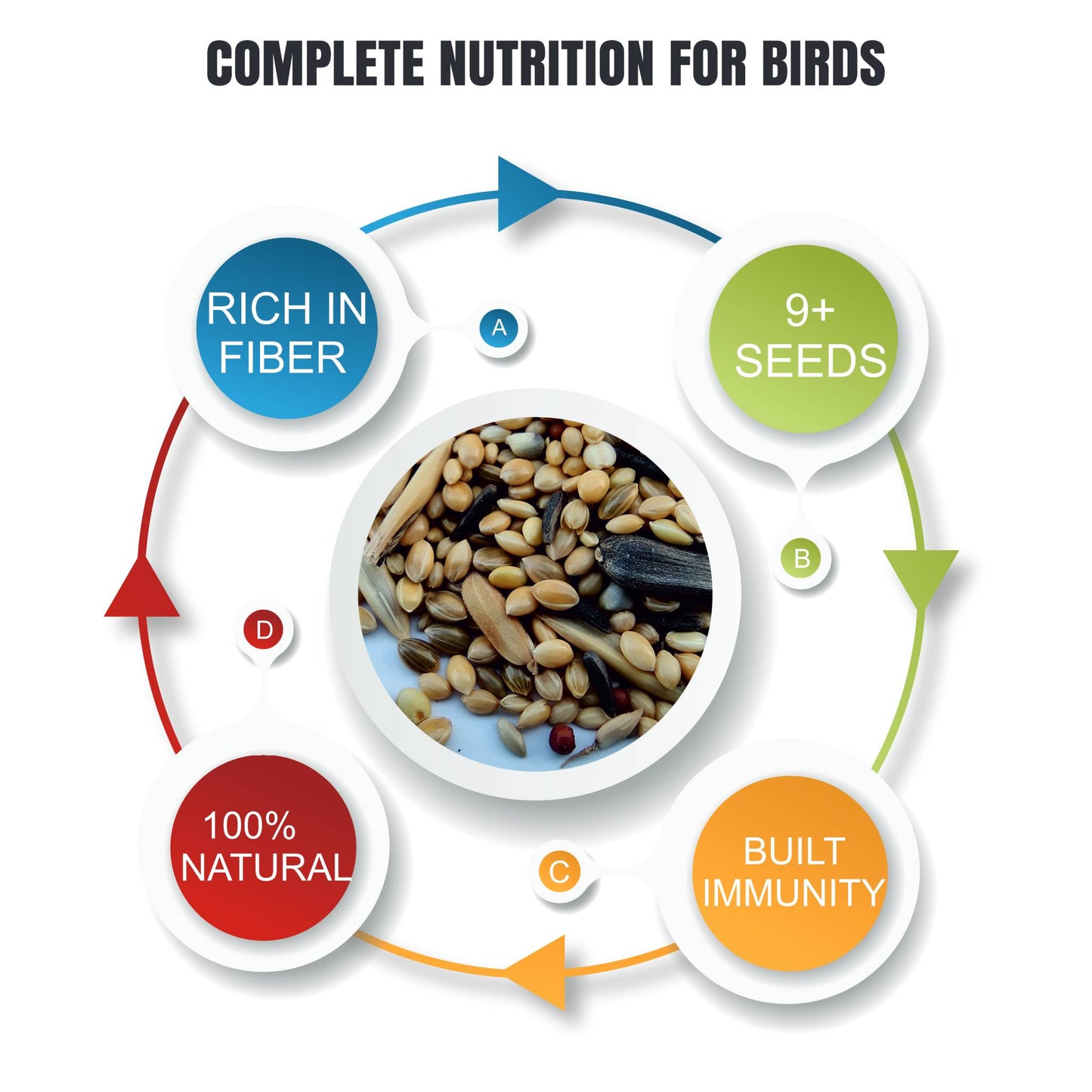 COMPLETE NUTRITION FOR BIRDS

RICH IN FIBER

A

9+ SEEDS

B

BUILT IMMUNITY

C

100% NATURAL

D